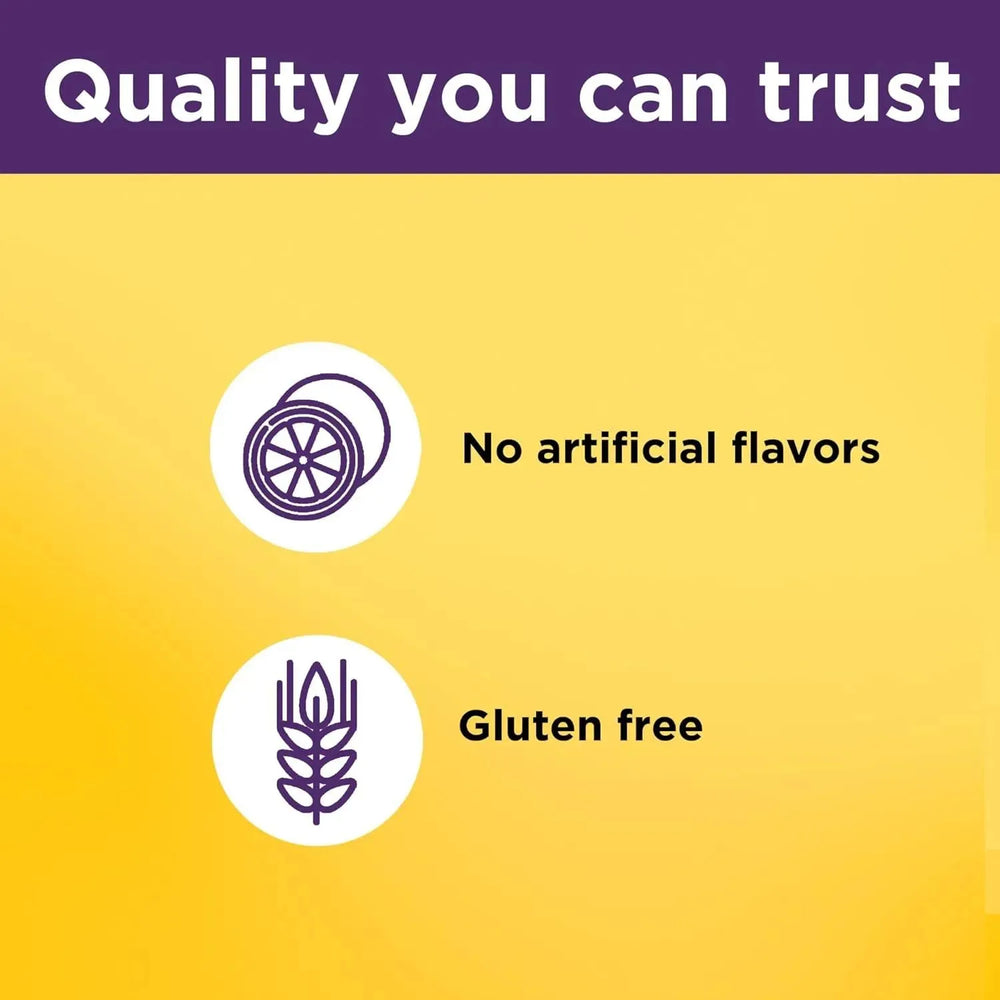 Quality you can trust

No artificial flavors

Gluten free